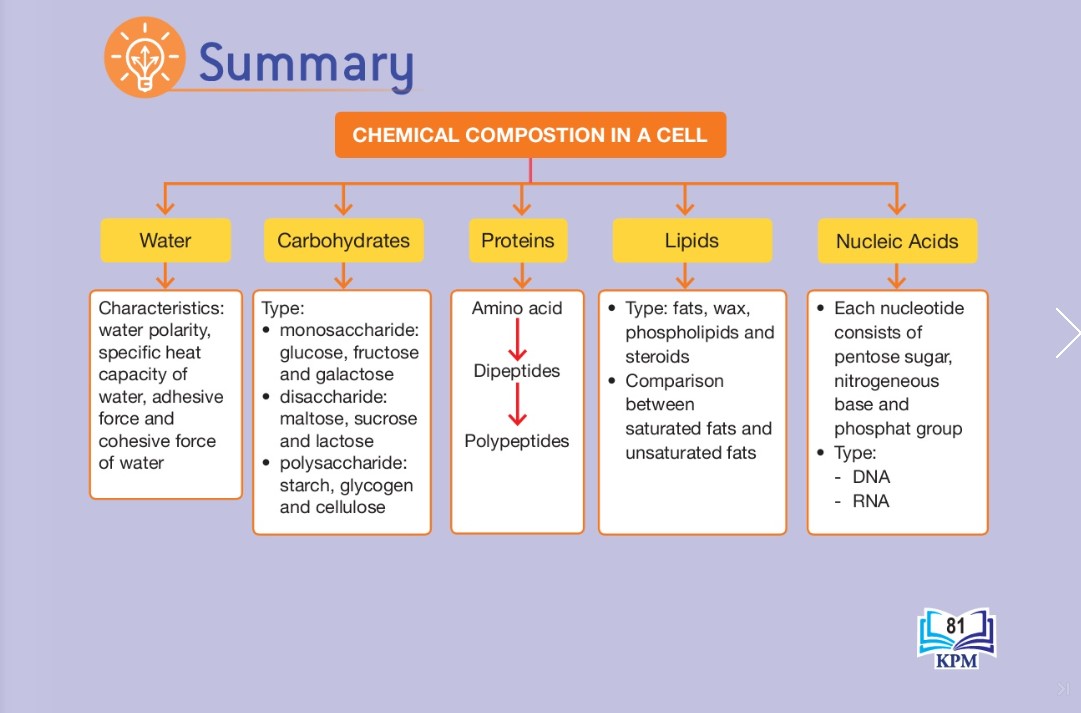 Summary

CHEMICAL COMPOSTION IN A CELL

Water

Characteristics: water polarity, specific heat capacity of water, adhesive force and cohesive force of water

Carbohydrates

Type:
• monosaccharide: glucose, fructose and galactose
• disaccharide: maltose, sucrose and lactose
• polysaccharide: starch, glycogen and cellulose

Proteins

Amino acid

Dipeptides

Polypeptides

Lipids

• Type: fats, wax, phospholipids and steroids
• Comparison between saturated fats and unsaturated fats

Nucleic Acids

• Each nucleotide consists of pentose sugar, nitrogeneous base and phosphat group
• Type:
- DNA
- RNA

81
KPM